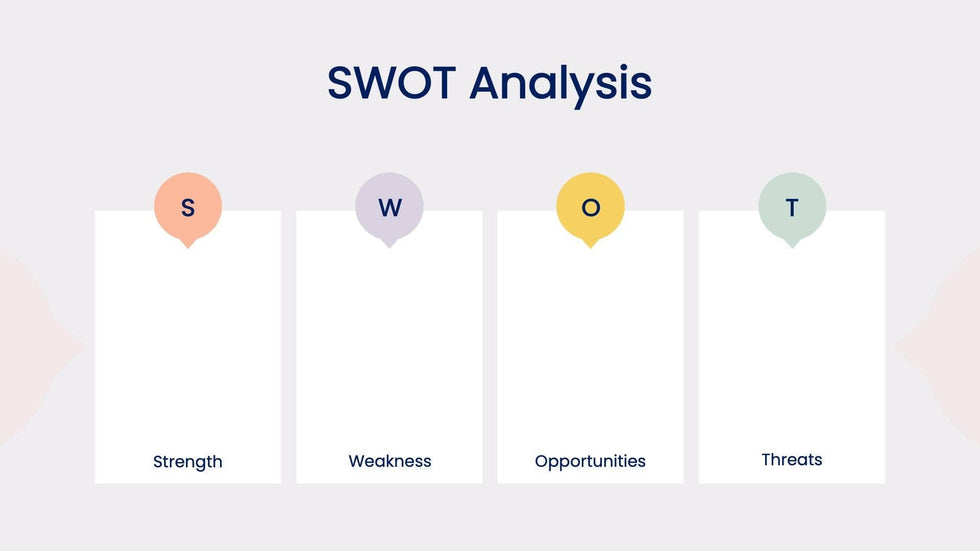 SWOT Analysis

S

Strength

W

Weakness

O

Opportunities

T

Threats